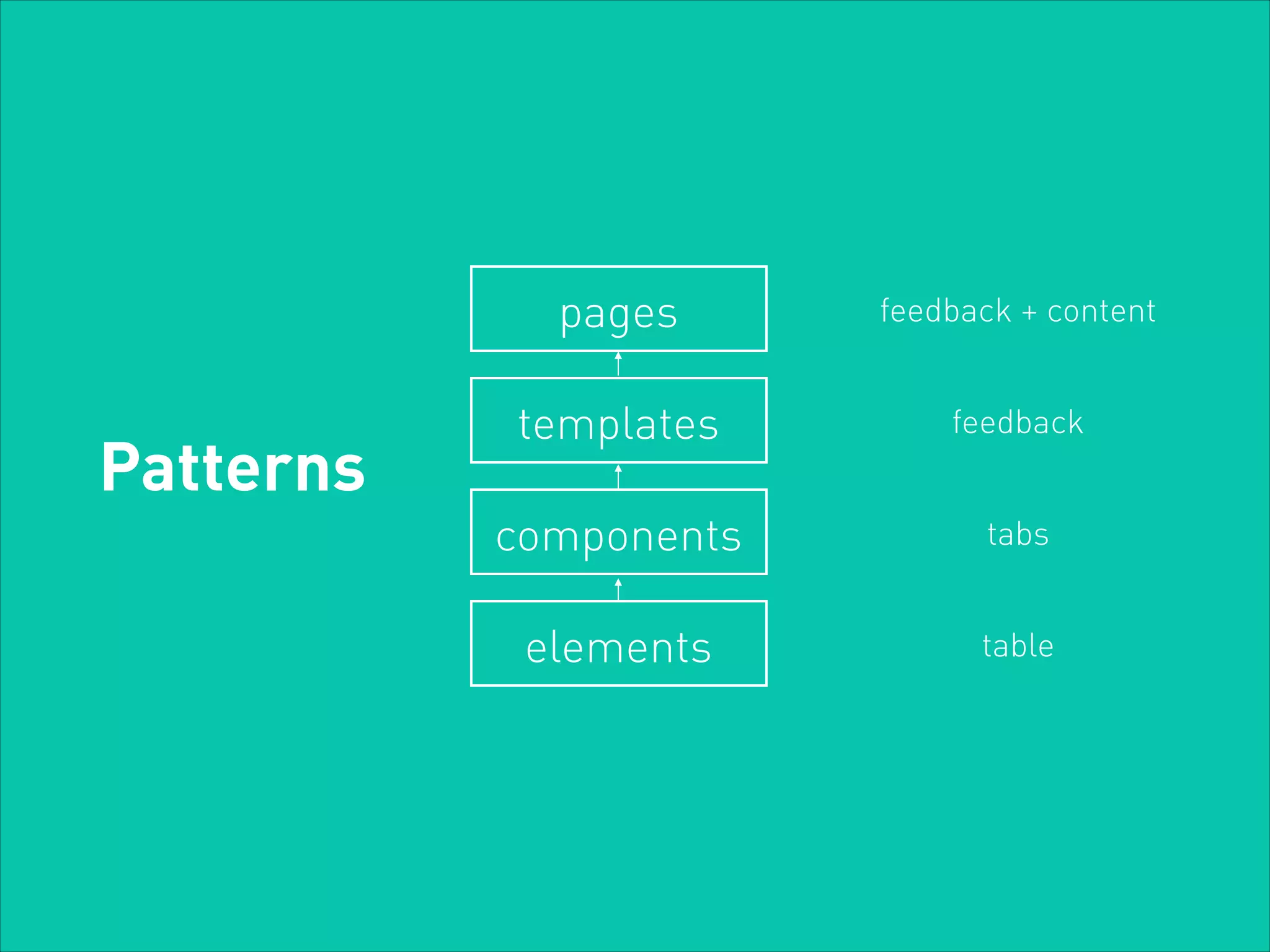 Patterns

pages

templates

components

elements

feedback + content

feedback

tabs

table